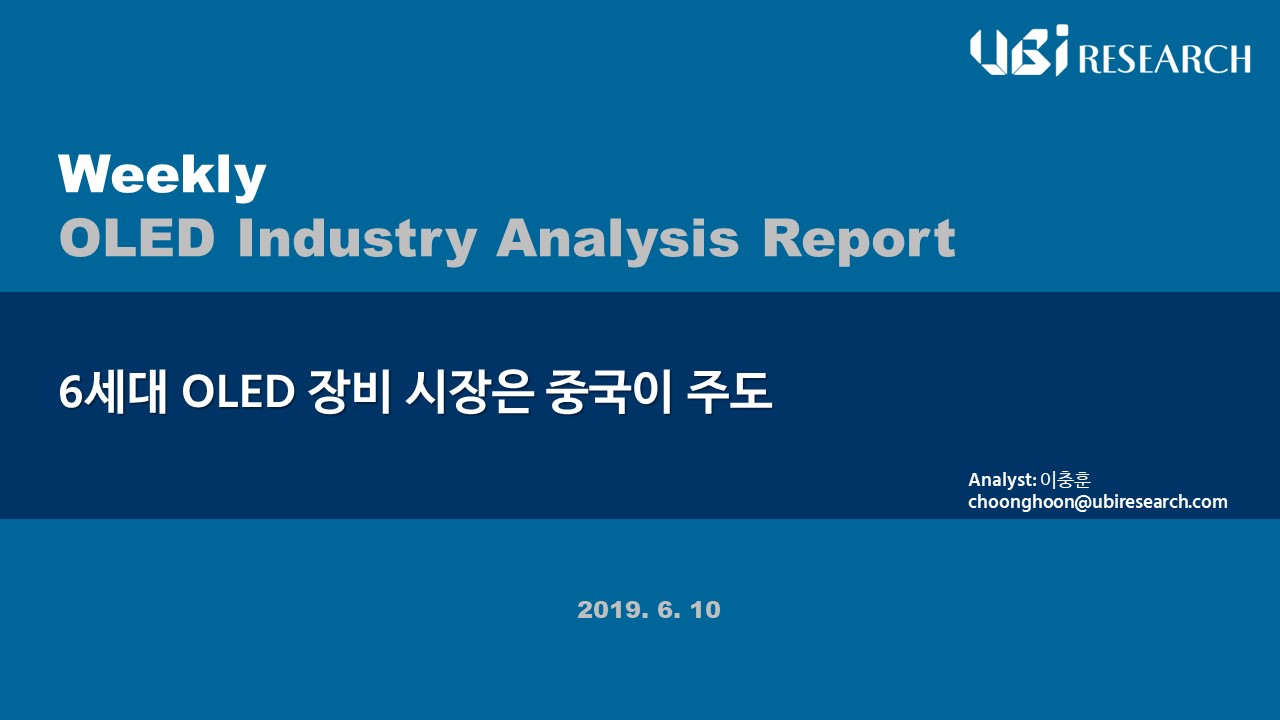 UBi RESEARCH

Weekly
OLED Industry Analysis Report

6세대 OLED 장비 시장은 중국이 주도

Analyst: 이충훈
choonghoon@ubiresearch.com

2019. 6. 10